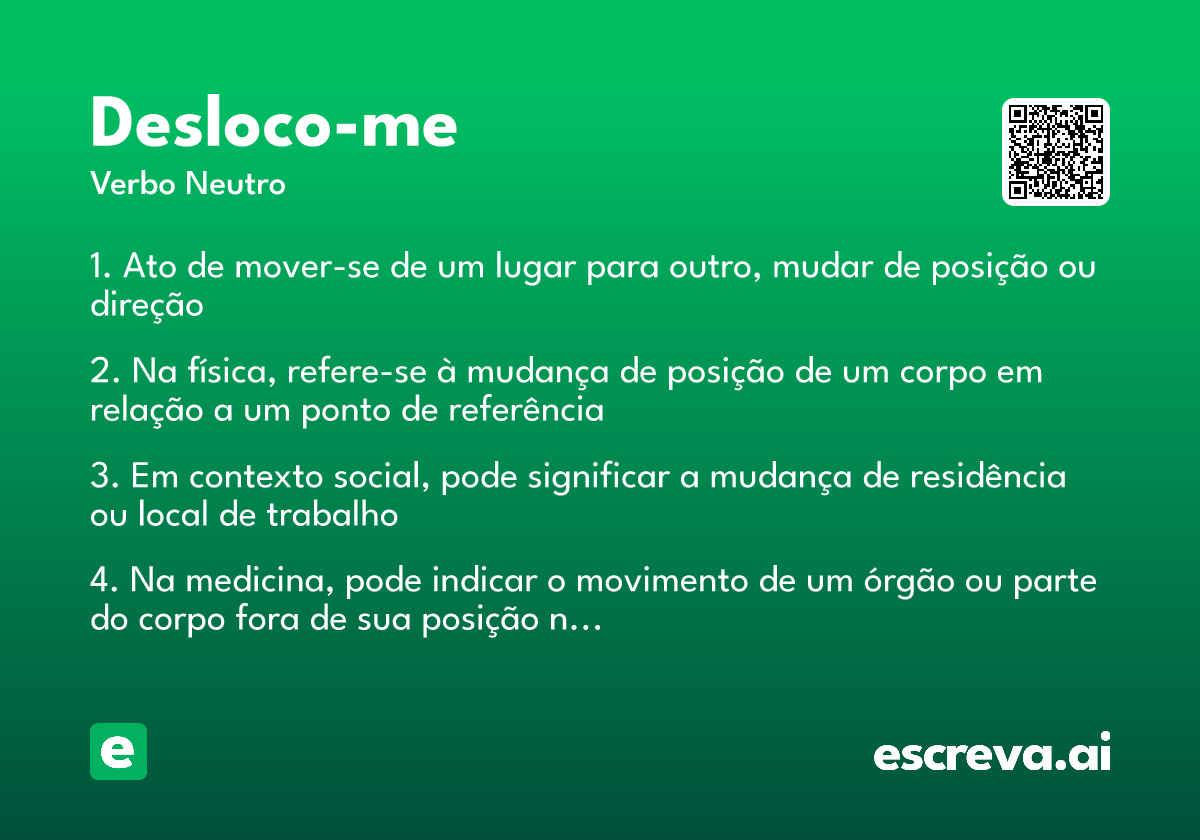 Desloco-me

Verbo Neutro

1. Ato de mover-se de um lugar para outro, mudar de posição ou direção

2. Na física, refere-se à mudança de posição de um corpo em relação a um ponto de referência

3. Em contexto social, pode significar a mudança de residência ou local de trabalho

4. Na medicina, pode indicar o movimento de um órgão ou parte do corpo fora de sua posição n…

e

escreva.ai